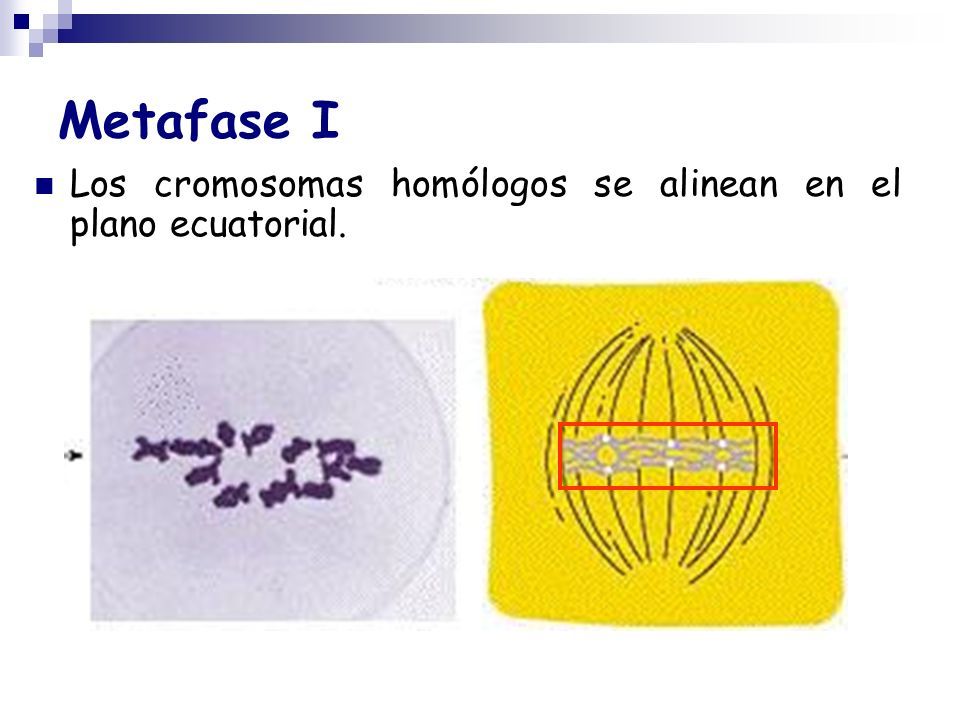 Metafase I

Los cromosomas homólogos se alinean en el plano ecuatorial.